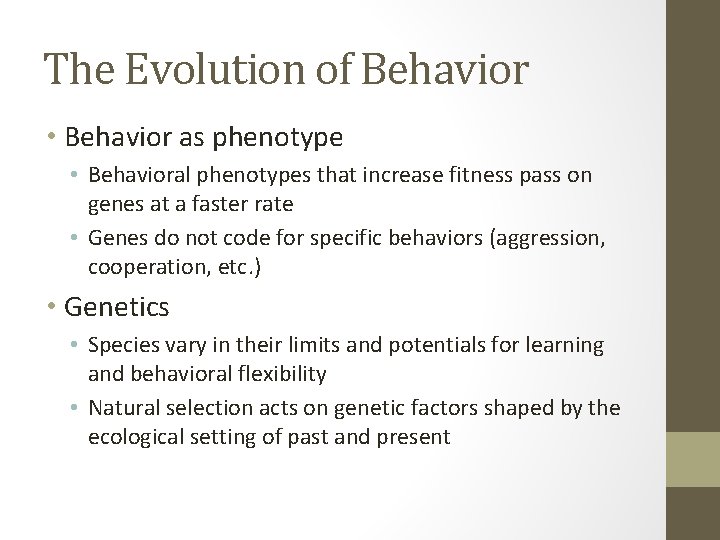 The Evolution of Behavior

• Behavior as phenotype
  • Behavioral phenotypes that increase fitness pass on genes at a faster rate
  • Genes do not code for specific behaviors (aggression, cooperation, etc.)

• Genetics
  • Species vary in their limits and potentials for learning and behavioral flexibility
  • Natural selection acts on genetic factors shaped by the ecological setting of past and present